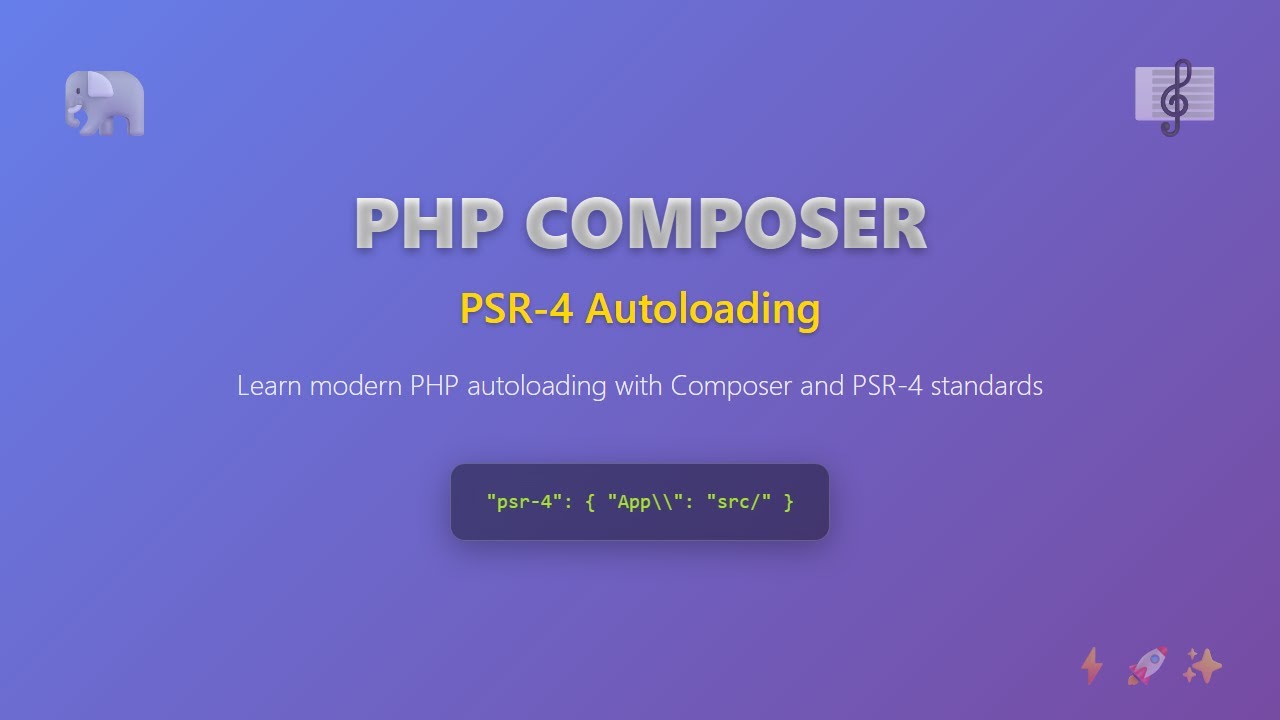 PHP COMPOSER

PSR-4 Autoloading

Learn modern PHP autoloading with Composer and PSR-4 standards

"psr-4": { "App\\": "src/" }